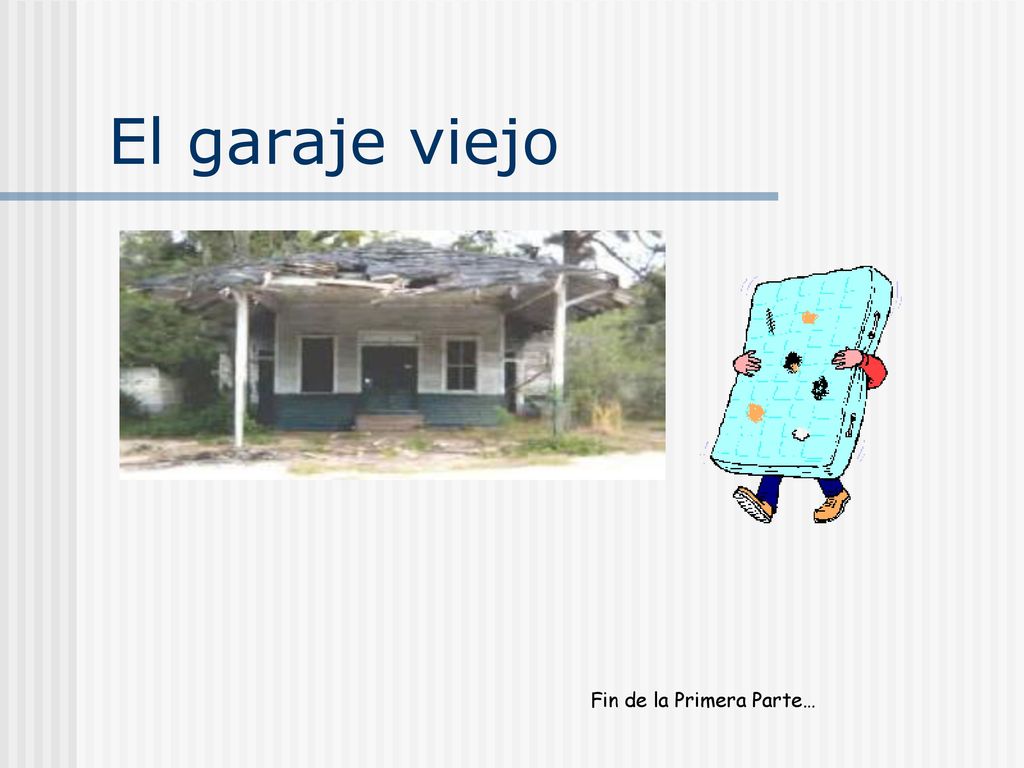 El garaje viejo

Fin de la Primera Parte…